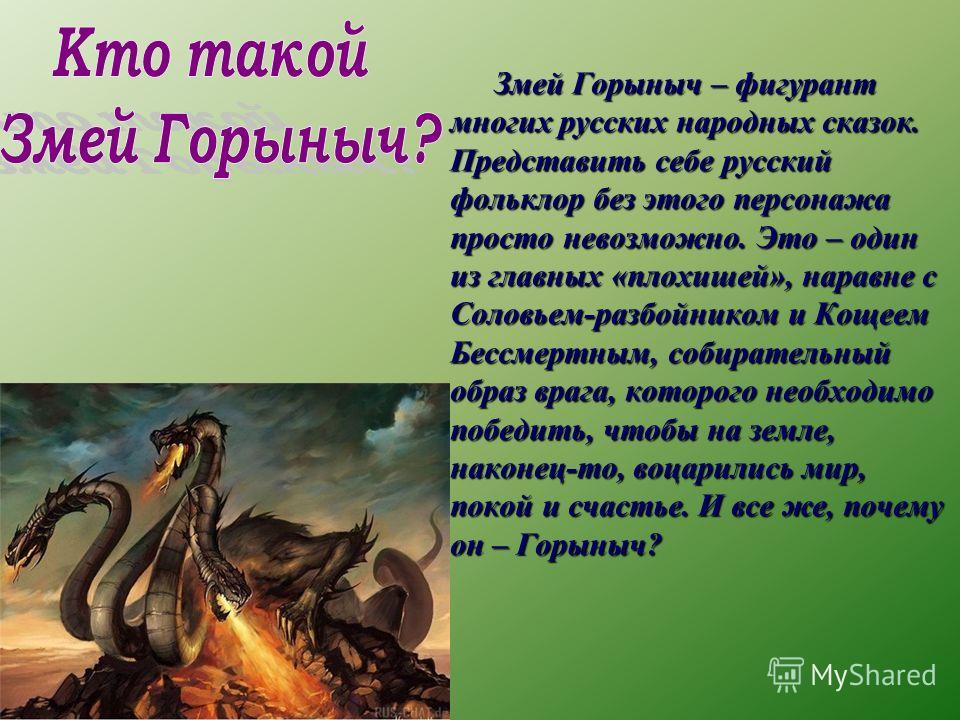 Кто такой Змей Горыныч?

Змей Горыныч – фигурант многих русских народных сказок. Представить себе русский фольклор без этого персонажа просто невозможно. Это – один из главных «плохишей», наравне с Соловьем-разбойником и Кощеем Бессмертным, собирательный образ врага, которого необходимо победить, чтобы на земле, наконец-то, воцарились мир, покой и счастье. И все же, почему он – Горыныч?

MyShared